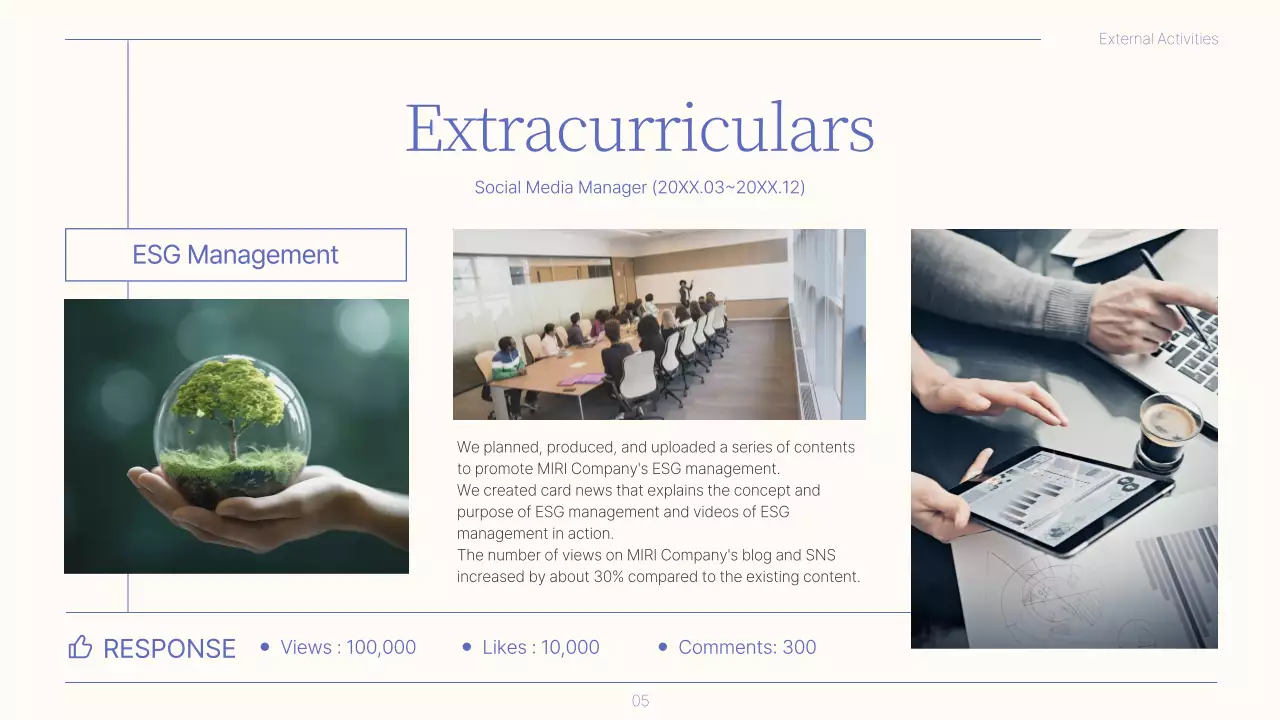 External Activities

Extracurriculars

Social Media Manager (20XX.03~20XX.12)

ESG Management

We planned, produced, and uploaded a series of contents to promote MIRI Company's ESG management.
We created card news that explains the concept and purpose of ESG management and videos of ESG management in action.
The number of views on MIRI Company's blog and SNS increased by about 30% compared to the existing content.

RESPONSE • Views : 100,000 • Likes : 10,000 • Comments: 300

05